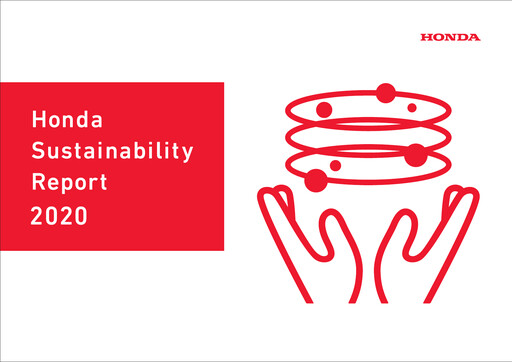 HONDA

Honda Sustainability Report 2020